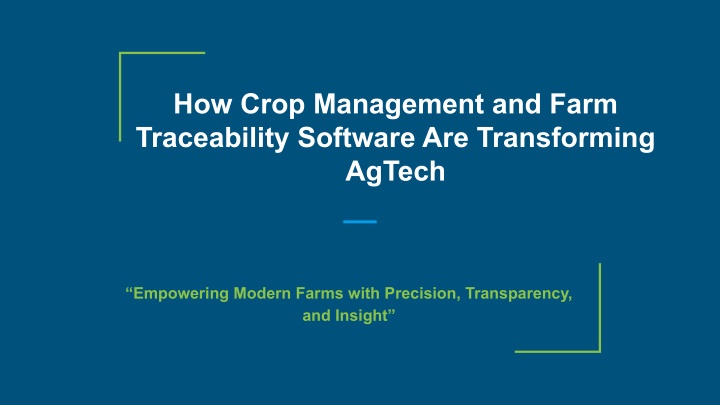 How Crop Management and Farm Traceability Software Are Transforming AgTech

“Empowering Modern Farms with Precision, Transparency, and Insight”